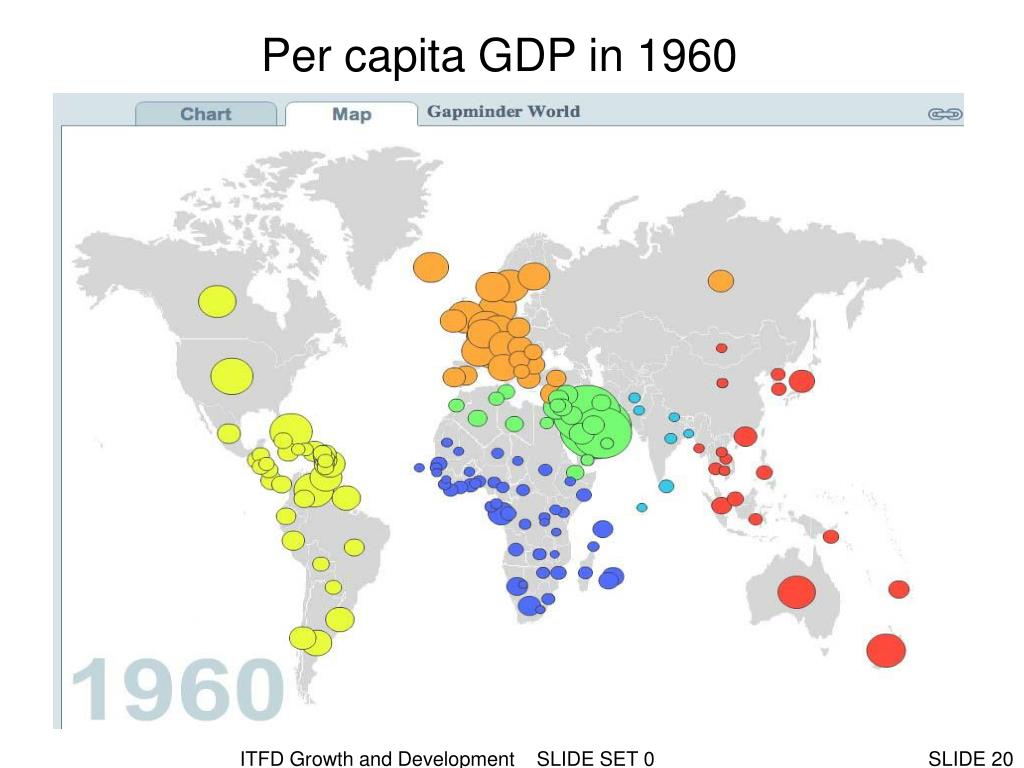 Per capita GDP in 1960

Chart
Map
Gapminder World

1960

ITFD Growth and Development SLIDE SET 0

SLIDE 20